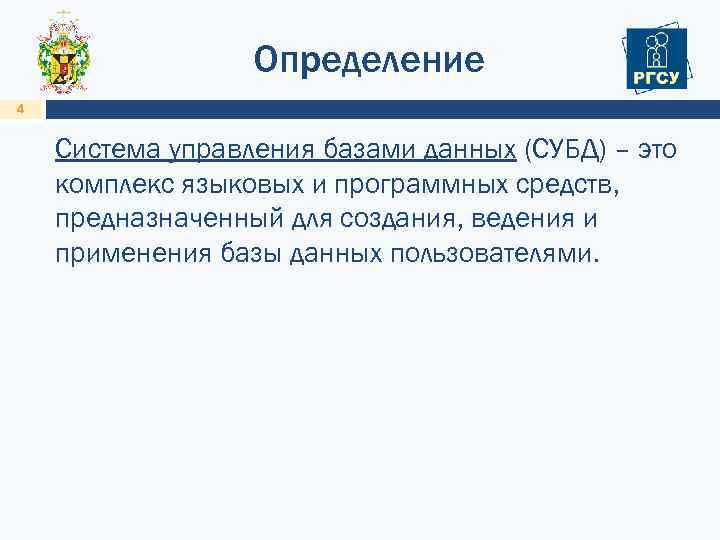 Определение

РГСУ

4

Система управления базами данных (СУБД) – это комплекс языковых и программных средств, предназначенный для создания, ведения и применения базы данных пользователями.